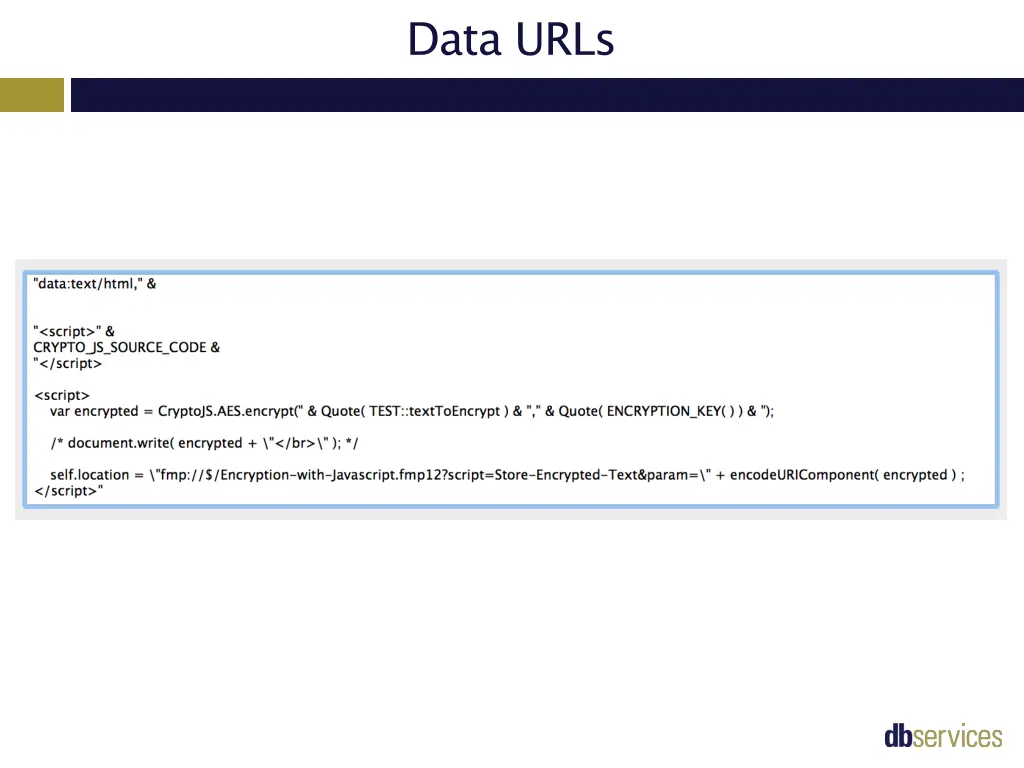 Data URLs

"data:text/html," &

"<script>" &
CRYPTO_JS_SOURCE_CODE &
"</script>

<script>
var encrypted = CryptoJS.AES.encrypt(" & Quote( TEST::textToEncrypt ) & "," & Quote( ENCRYPTION_KEY( ) ) & ");

/* document.write( encrypted + \"</br>\" ); */

self.location = \"fmp://$/Encryption-with-Javascript.fmp12?script=Store-Encrypted-Text&param=\" + encodeURIComponent( encrypted ) ;
</script>"

dbservices